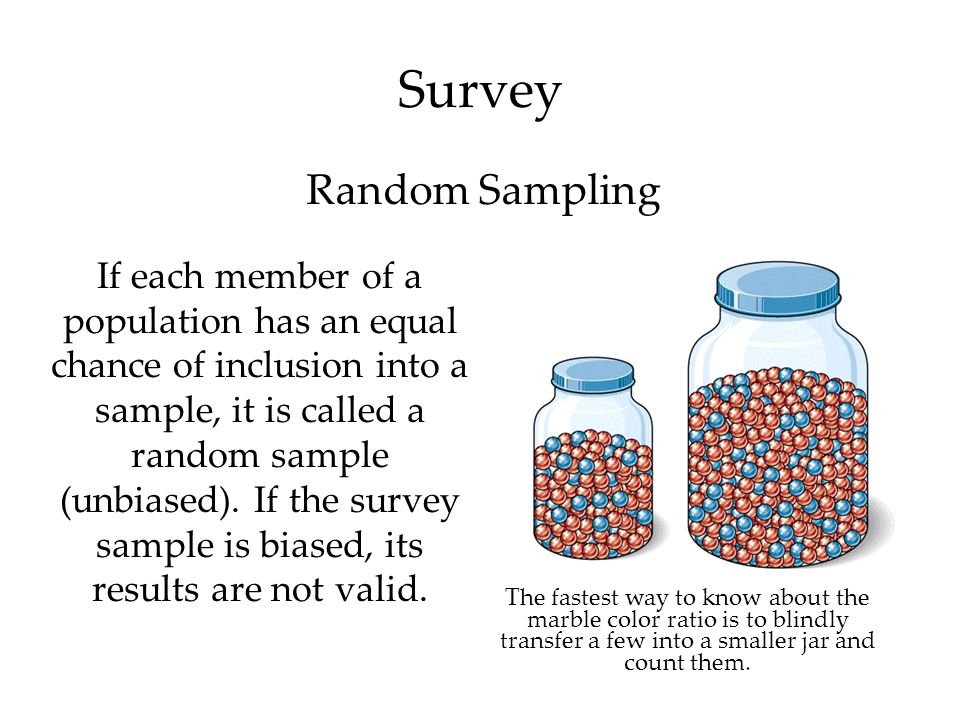 Survey

Random Sampling

If each member of a population has an equal chance of inclusion into a sample, it is called a random sample (unbiased). If the survey sample is biased, its results are not valid.

The fastest way to know about the marble color ratio is to blindly transfer a few into a smaller jar and count them.